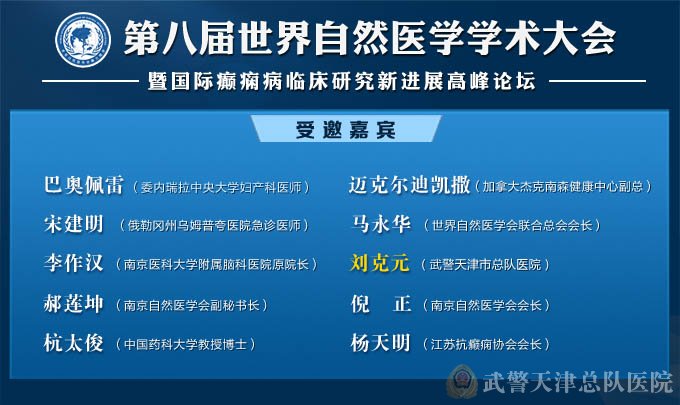 第八届世界自然医学学术大会

暨国际癫痫病临床研究新进展高峰论坛

受邀嘉宾

巴奥佩雷（委内瑞拉中央大学妇产科医师）

宋建明（俄勒冈州乌姆普夸医院急诊医师）

李作汉（南京医科大学附属脑科医院原院长）

郝莲坤（南京自然医学会副秘书长）

杭太俊（中国药科大学教授博士）

迈克尔迪凯撒（加拿大杰克南森健康中心副总）

马永华（世界自然医学会联合总会会长）

刘克元（武警天津市总队医院）

倪　正（南京自然医学会会长）

杨天明（江苏抗癫痫协会会长）

武警天津总队医院